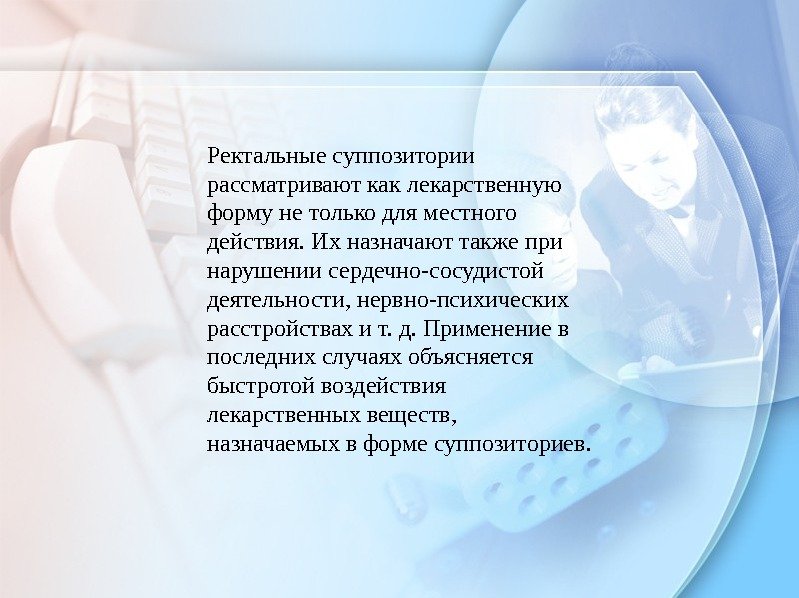 Ректальные суппозитории рассматривают как лекарственную форму не только для местного действия. Их назначают также при нарушении сердечно-сосудистой деятельности, нервно-психических расстройствах и т. д. Применение в последних случаях объясняется быстротой воздействия лекарственных веществ, назначаемых в форме суппозиториев.